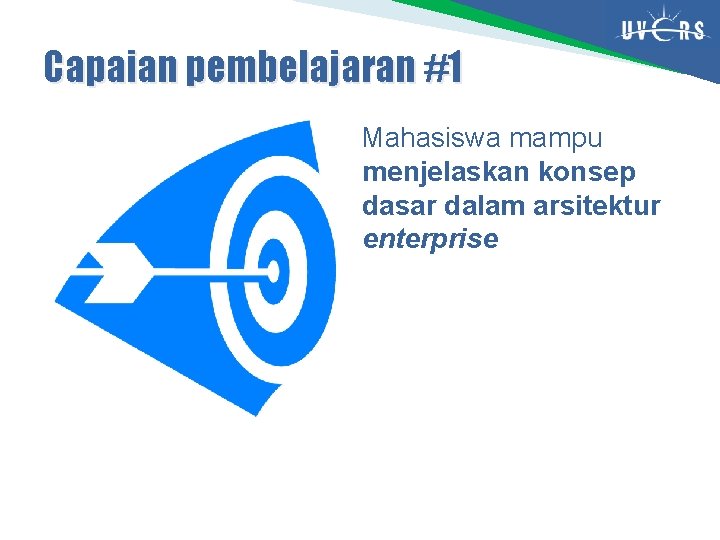 UVERS

Capaian pembelajaran #1

Mahasiswa mampu menjelaskan konsep dasar dalam arsitektur enterprise